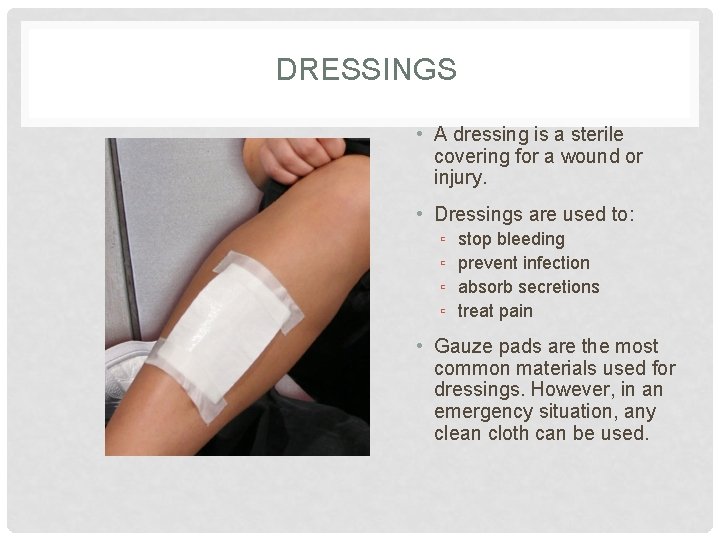 DRESSINGS

• A dressing is a sterile covering for a wound or injury.

• Dressings are used to:
▫ stop bleeding
▫ prevent infection
▫ absorb secretions
▫ treat pain

• Gauze pads are the most common materials used for dressings. However, in an emergency situation, any clean cloth can be used.